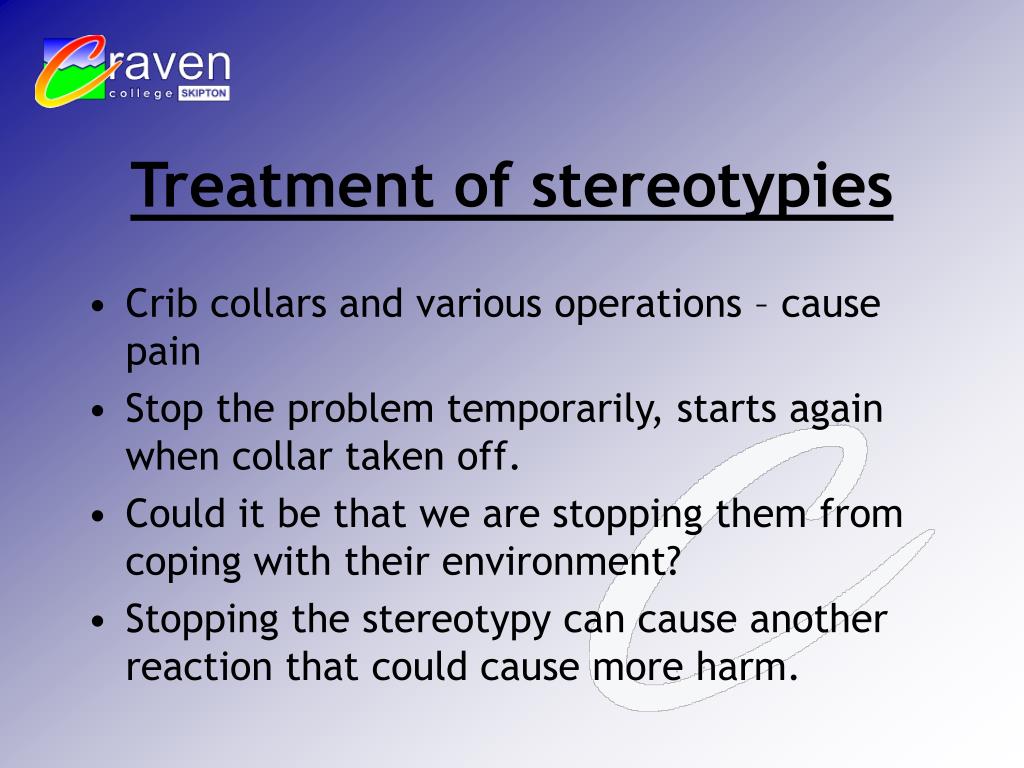 Craven college SKIPTON

Treatment of stereotypies

• Crib collars and various operations – cause pain
• Stop the problem temporarily, starts again when collar taken off.
• Could it be that we are stopping them from coping with their environment?
• Stopping the stereotypy can cause another reaction that could cause more harm.